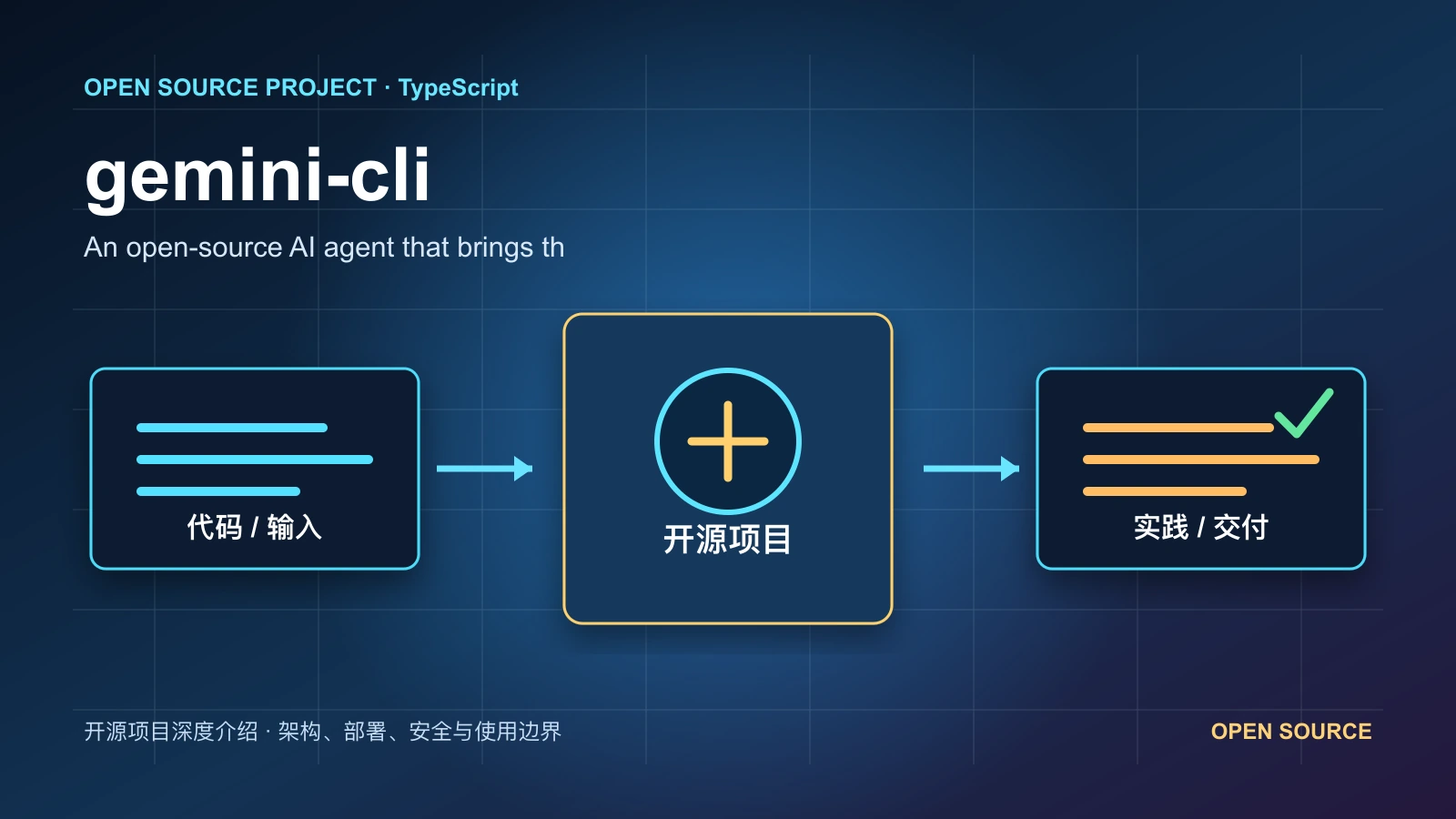 OPEN SOURCE PROJECT · TypeScript

gemini-cli

An open-source AI agent that brings th

代码 / 输入

开源项目

实践 / 交付

开源项目深度介绍 · 架构、部署、安全与使用边界

OPEN SOURCE